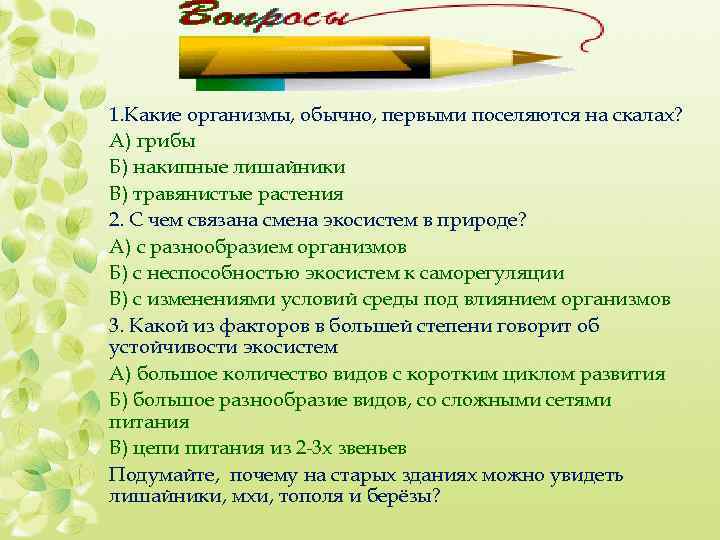 Вопросы

1.Какие организмы, обычно, первыми поселяются на скалах?
А) грибы
Б) накипные лишайники
В) травянистые растения
2. С чем связана смена экосистем в природе?
А) с разнообразием организмов
Б) с неспособностью экосистем к саморегуляции
В) с изменениями условий среды под влиянием организмов
3. Какой из факторов в большей степени говорит об устойчивости экосистем
А) большое количество видов с коротким циклом развития
Б) большое разнообразие видов, со сложными сетями питания
В) цепи питания из 2-3х звеньев
Подумайте, почему на старых зданиях можно увидеть лишайники, мхи, тополя и берёзы?